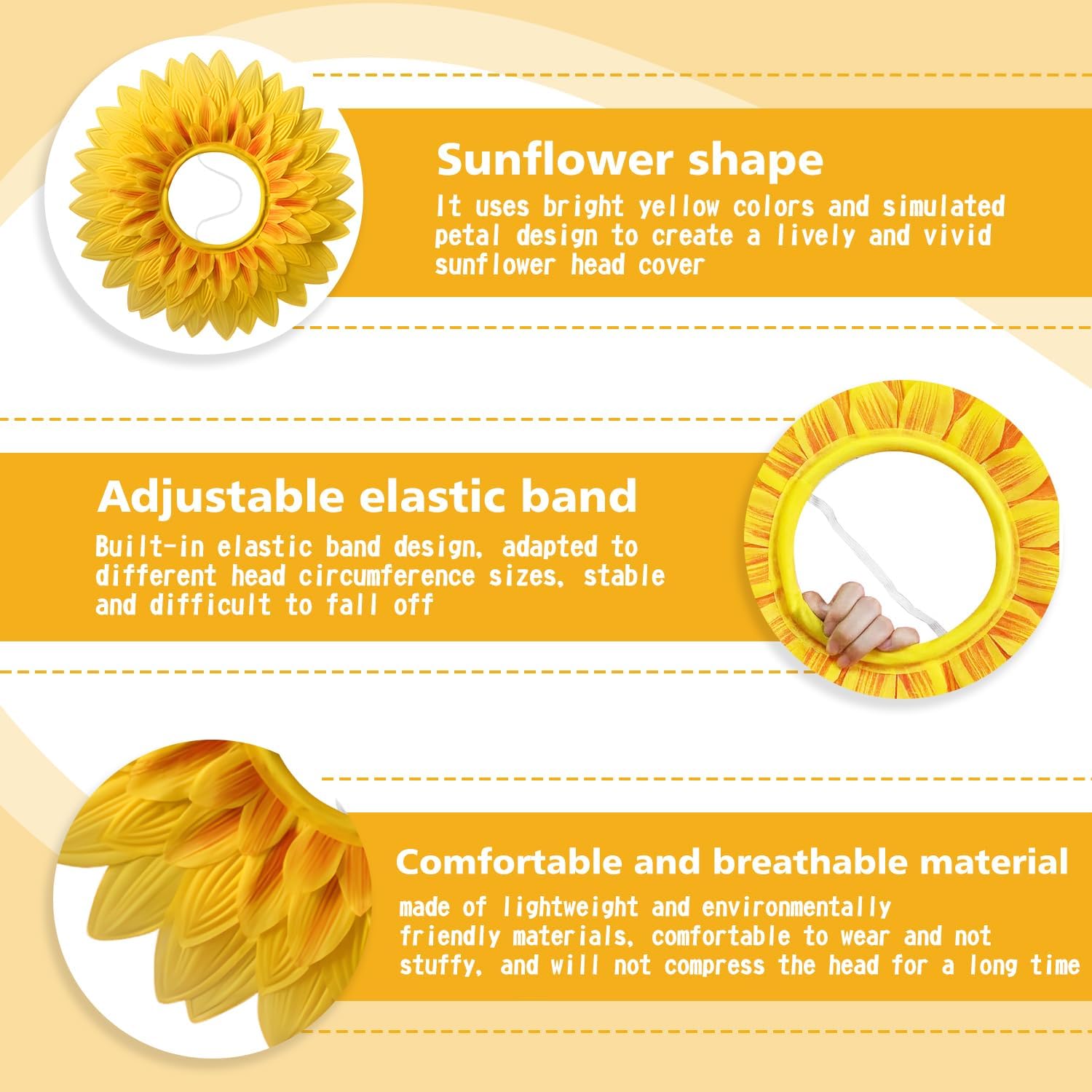 Sunflower shape

It uses bright yellow colors and simulated petal design to create a lively and vivid sunflower head cover

Adjustable elastic band

Built-in elastic band design, adapted to different head circumference sizes, stable and difficult to fall off

Comfortable and breathable material

made of lightweight and environmentally friendly materials, comfortable to wear and not stuffy, and will not compress the head for a long time